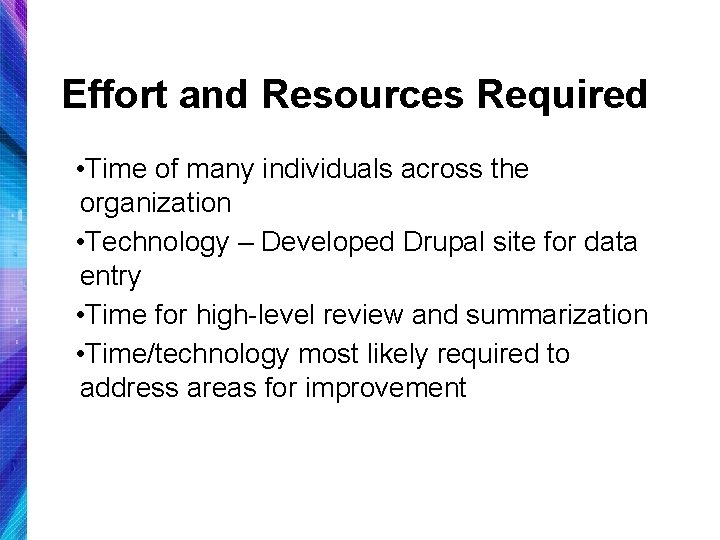 Effort and Resources Required

•Time of many individuals across the organization

•Technology – Developed Drupal site for data entry

•Time for high-level review and summarization

•Time/technology most likely required to address areas for improvement